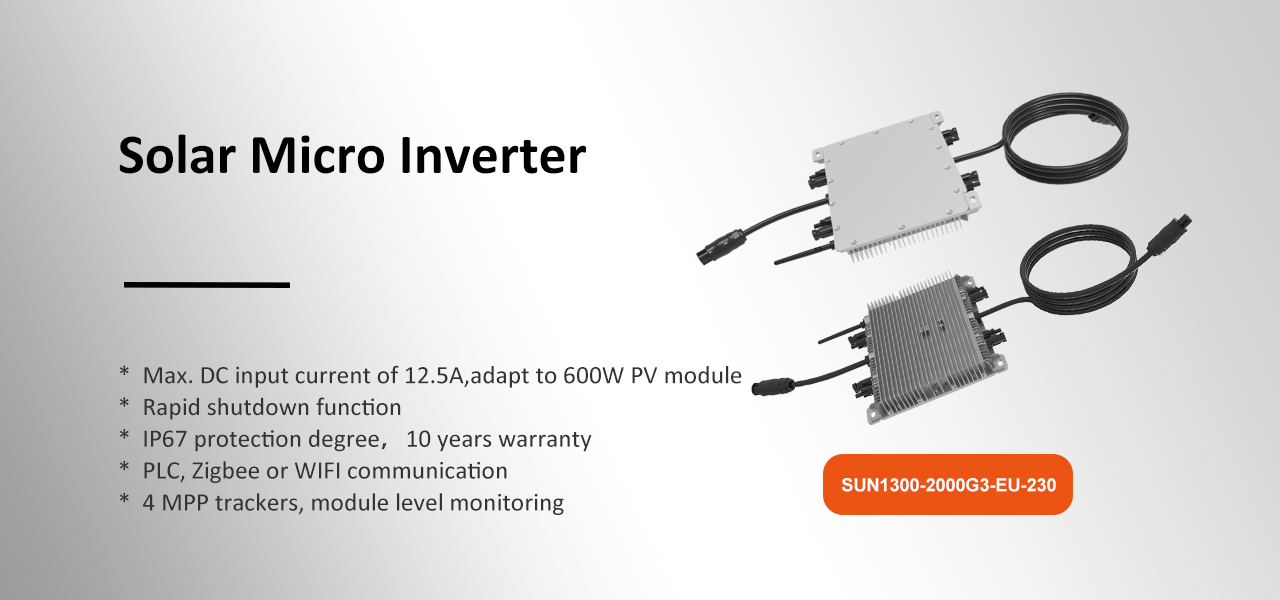 Solar Micro Inverter

* Max. DC input current of 12.5A,adapt to 600W PV module
* Rapid shutdown function
* IP67 protection degree， 10 years warranty
* PLC, Zigbee or WIFI communication
* 4 MPP trackers, module level monitoring

SUN1300-2000G3-EU-230